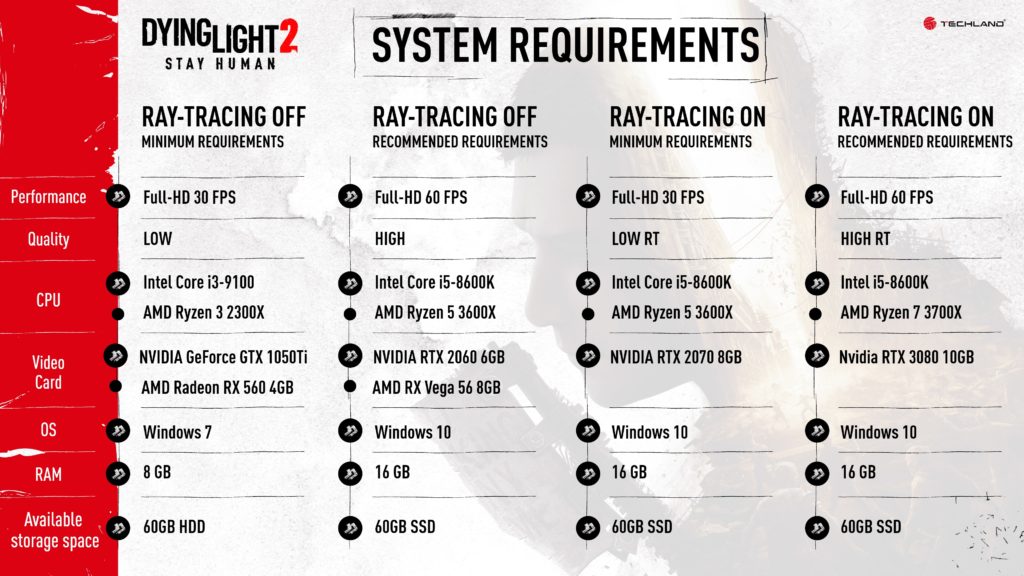 DYING LIGHT 2
STAY HUMAN

SYSTEM REQUIREMENTS

TECHLAND

| | RAY-TRACING OFF MINIMUM REQUIREMENTS | RAY-TRACING OFF RECOMMENDED REQUIREMENTS | RAY-TRACING ON MINIMUM REQUIREMENTS | RAY-TRACING ON RECOMMENDED REQUIREMENTS |
|---|---|---|---|---|
| Performance | Full-HD 30 FPS | Full-HD 60 FPS | Full-HD 30 FPS | Full-HD 60 FPS |
| Quality | LOW | HIGH | LOW RT | HIGH RT |
| CPU | Intel Core i3-9100 AMD Ryzen 3 2300X | Intel Core i5-8600K AMD Ryzen 5 3600X | Intel Core i5-8600K AMD Ryzen 5 3600X | Intel i5-8600K AMD Ryzen 7 3700X |
| Video Card | NVIDIA GeForce GTX 1050Ti AMD Radeon RX 560 4GB | NVIDIA RTX 2060 6GB AMD RX Vega 56 8GB | NVIDIA RTX 2070 8GB | Nvidia RTX 3080 10GB |
| OS | Windows 7 | Windows 10 | Windows 10 | Windows 10 |
| RAM | 8 GB | 16 GB | 16 GB | 16 GB |
| Available storage space | 60GB HDD | 60GB SSD | 60GB SSD | 60GB SSD |